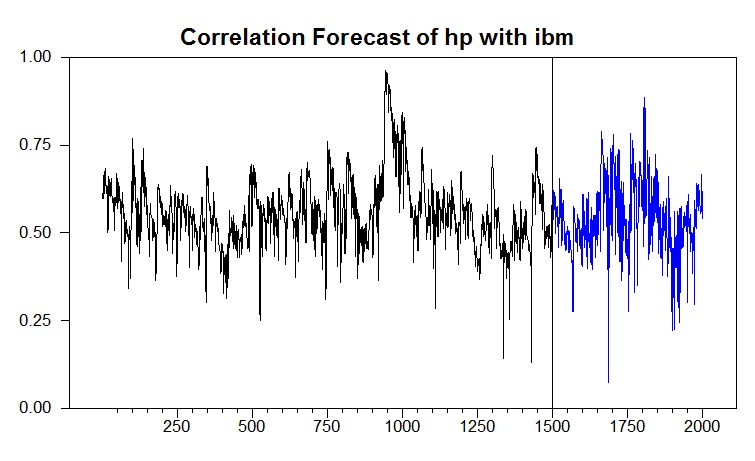 Correlation Forecast of hp with ibm

1.00
0.75
0.50
0.25
0.00

250 500 750 1000 1250 1500 1750 2000